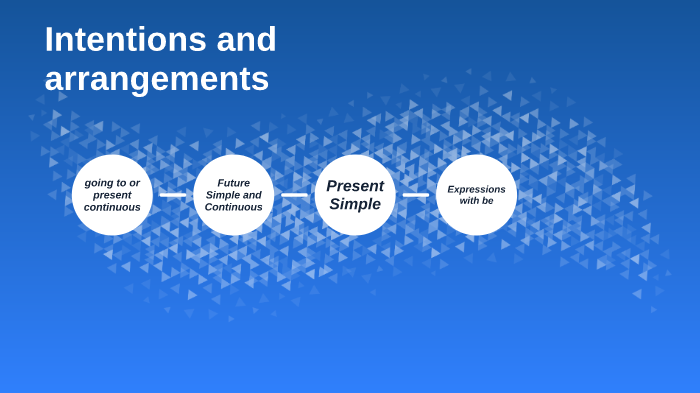 Intentions and arrangements

going to or present continuous

Future Simple and Continuous

Present Simple

Expressions with be